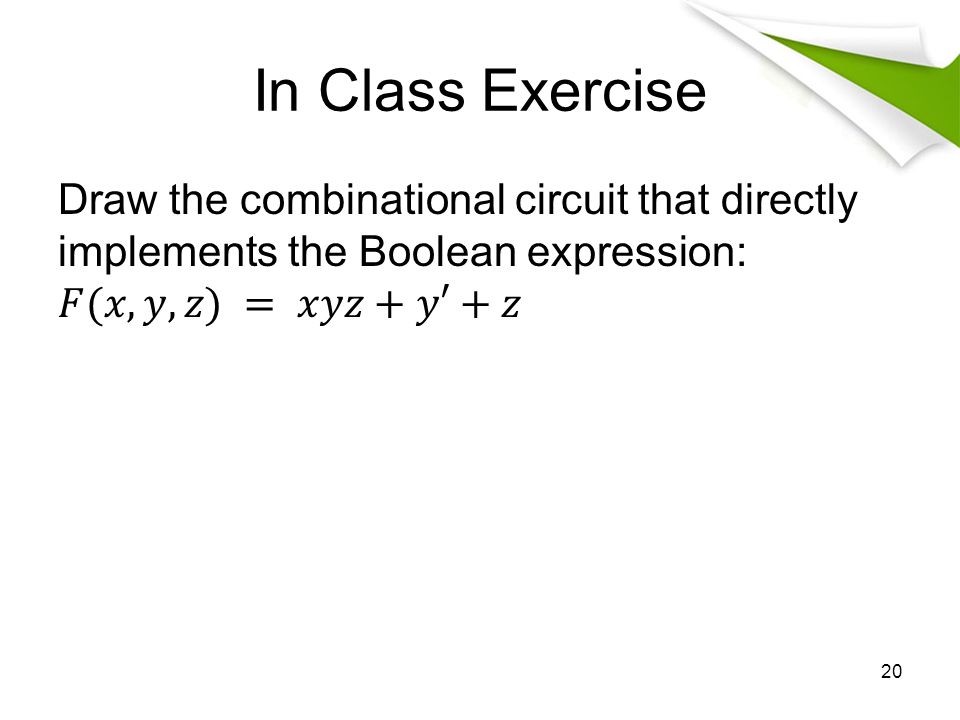 In Class Exercise

Draw the combinational circuit that directly implements the Boolean expression:
$F(x, y, z) = xyz + y' + z$

20